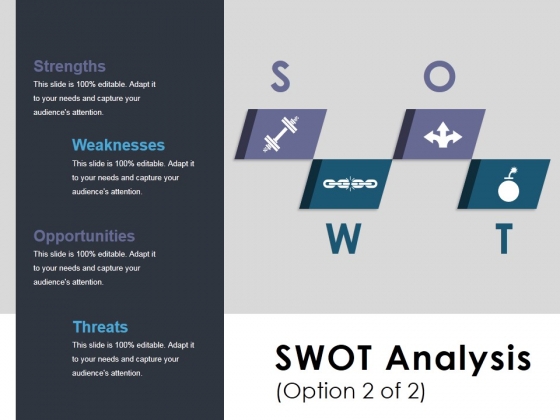 Strengths
This slide is 100% editable. Adapt it to your needs and capture your audience's attention.

Weaknesses
This slide is 100% editable. Adapt it to your needs and capture your audience's attention.

Opportunities
This slide is 100% editable. Adapt it to your needs and capture your audience's attention.

Threats
This slide is 100% editable. Adapt it to your needs and capture your audience's attention.

S

O

W

T

SWOT Analysis
(Option 2 of 2)